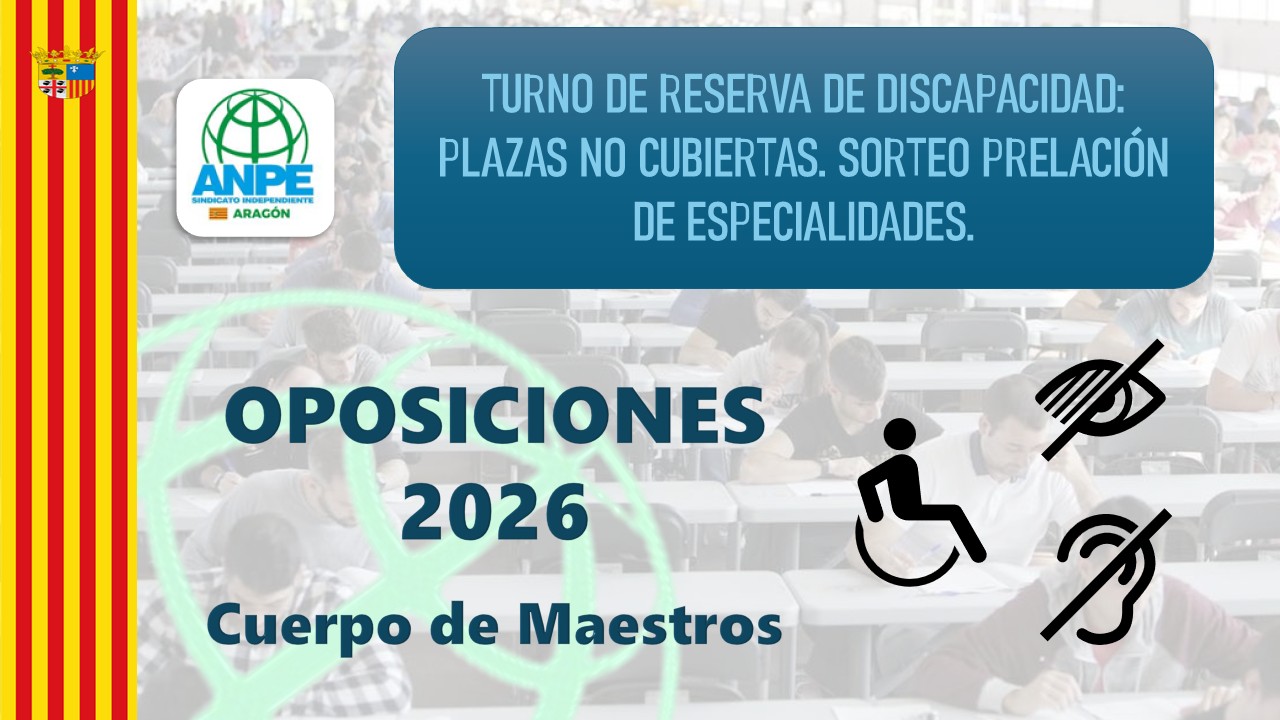 ANPE
SINDICATO INDEPENDIENTE
ARAGÓN

TURNO DE RESERVA DE DISCAPACIDAD: PLAZAS NO CUBIERTAS. SORTEO PRELACIÓN DE ESPECIALIDADES.

OPOSICIONES
2026
Cuerpo de Maestros